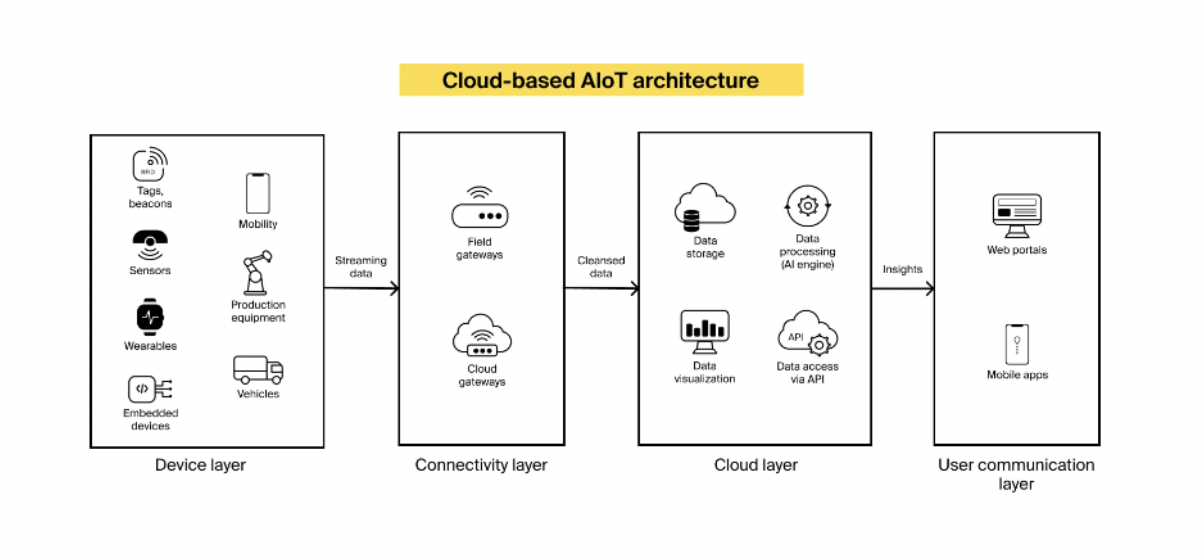 Cloud-based AIoT architecture

RFID
Tags, beacons

Sensors

Wearables

Embedded devices

Mobility

Production equipment

Vehicles

Device layer

Streaming data

Field gateways

Cloud gateways

Connectivity layer

Cleansed data

Data storage

Data processing (AI engine)

Data visualization

API
Data access via API

Cloud layer

Insights

Web portals

Mobile apps

User communication layer